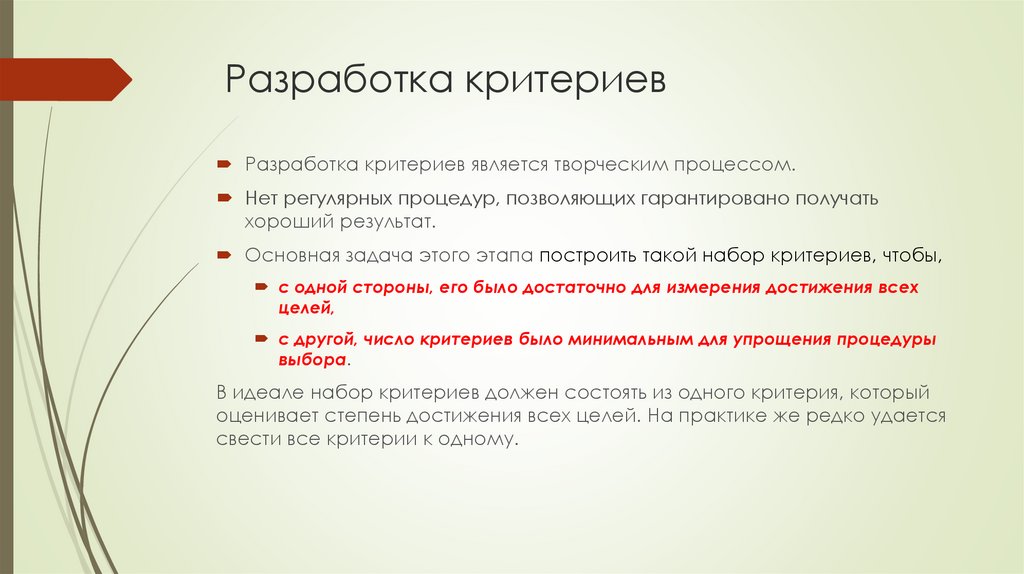 Разработка критериев

Разработка критериев является творческим процессом.

Нет регулярных процедур, позволяющих гарантировано получать хороший результат.

Основная задача этого этапа построить такой набор критериев, чтобы,

с одной стороны, его было достаточно для измерения достижения всех целей,

с другой, число критериев было минимальным для упрощения процедуры выбора.

В идеале набор критериев должен состоять из одного критерия, который оценивает степень достижения всех целей. На практике же редко удается свести все критерии к одному.